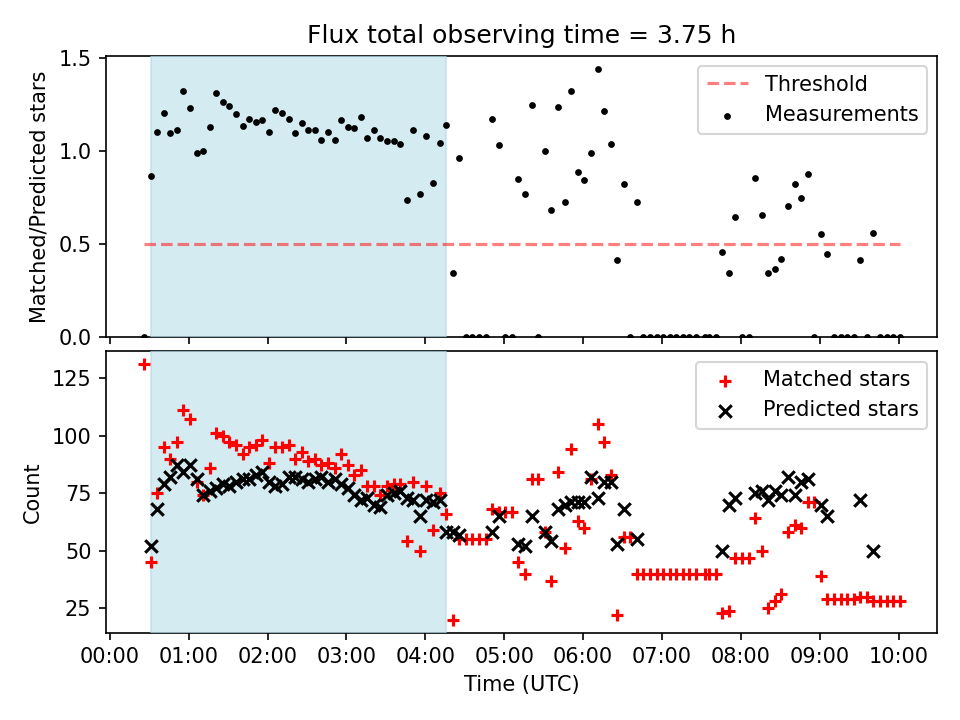 Flux total observing time = 3.75 h

Matched/Predicted stars

1.5
1.0
0.5
0.0

Threshold
Measurements

Count

125
100
75
50
25

Matched stars
Predicted stars

00:00 01:00 02:00 03:00 04:00 05:00 06:00 07:00 08:00 09:00 10:00
Time (UTC)